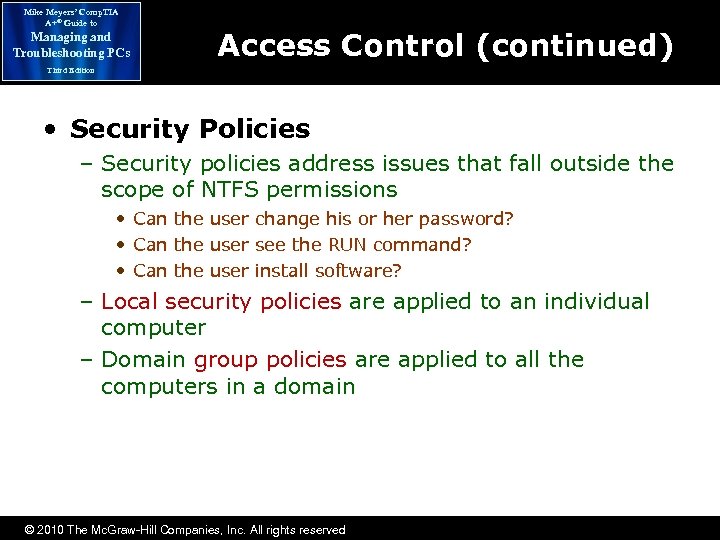 Mike Meyers' CompTIA A+® Guide to
Managing and Troubleshooting PCs
Third Edition

Access Control (continued)

• Security Policies
– Security policies address issues that fall outside the scope of NTFS permissions
• Can the user change his or her password?
• Can the user see the RUN command?
• Can the user install software?
– Local security policies are applied to an individual computer
– Domain group policies are applied to all the computers in a domain

© 2010 The McGraw-Hill Companies, Inc. All rights reserved